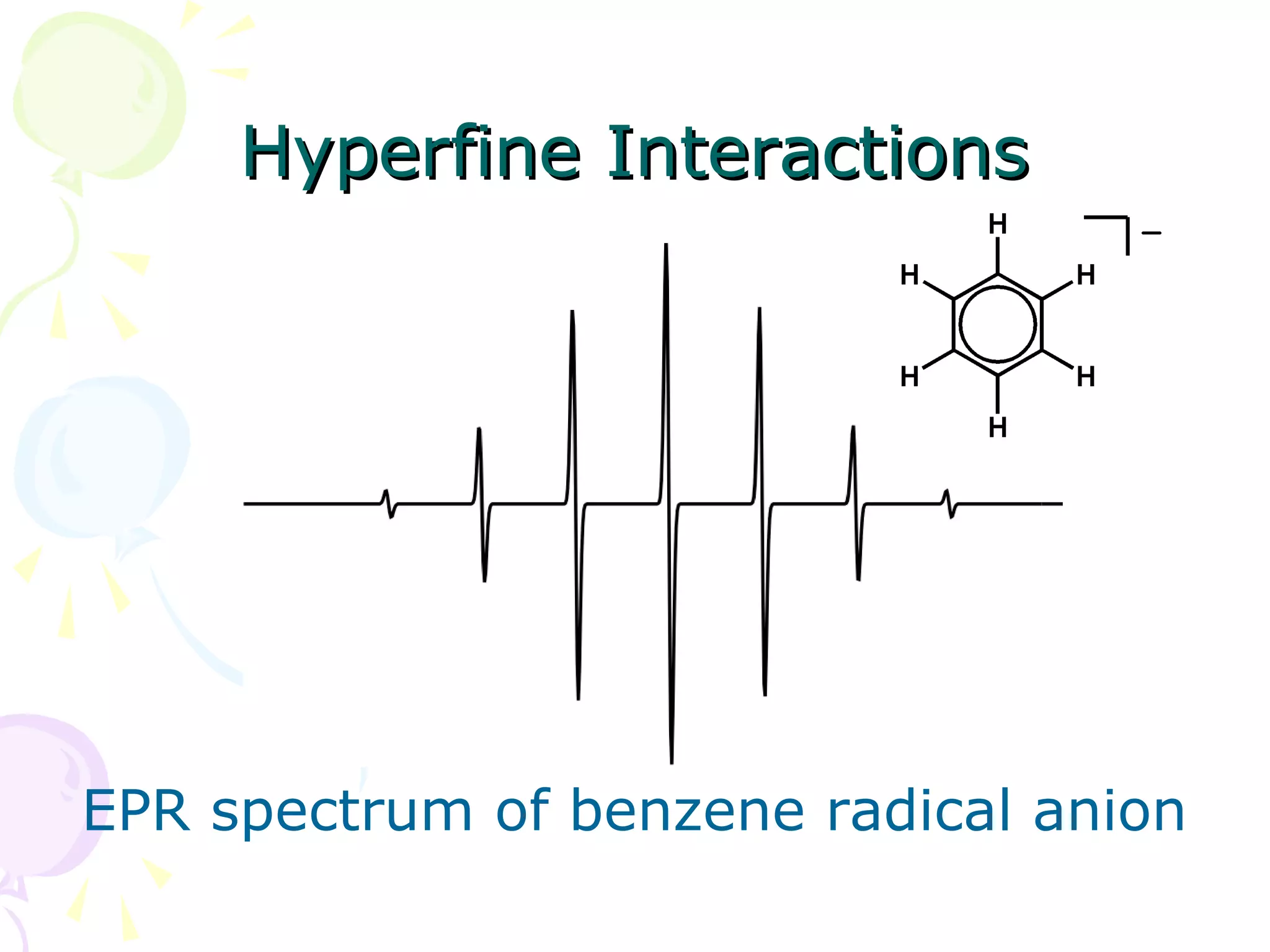 Hyperfine Interactions

H
H H
H H
H
−

EPR spectrum of benzene radical anion